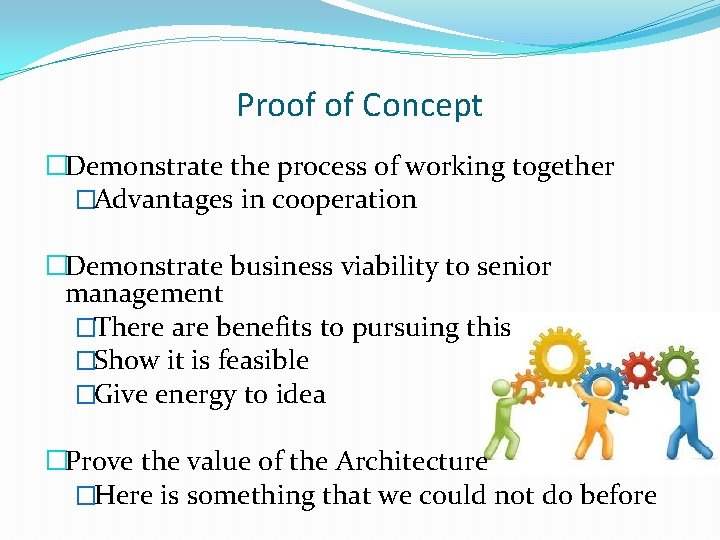 Proof of Concept

□Demonstrate the process of working together
□Advantages in cooperation

□Demonstrate business viability to senior management
□There are benefits to pursuing this
□Show it is feasible
□Give energy to idea

□Prove the value of the Architecture
□Here is something that we could not do before